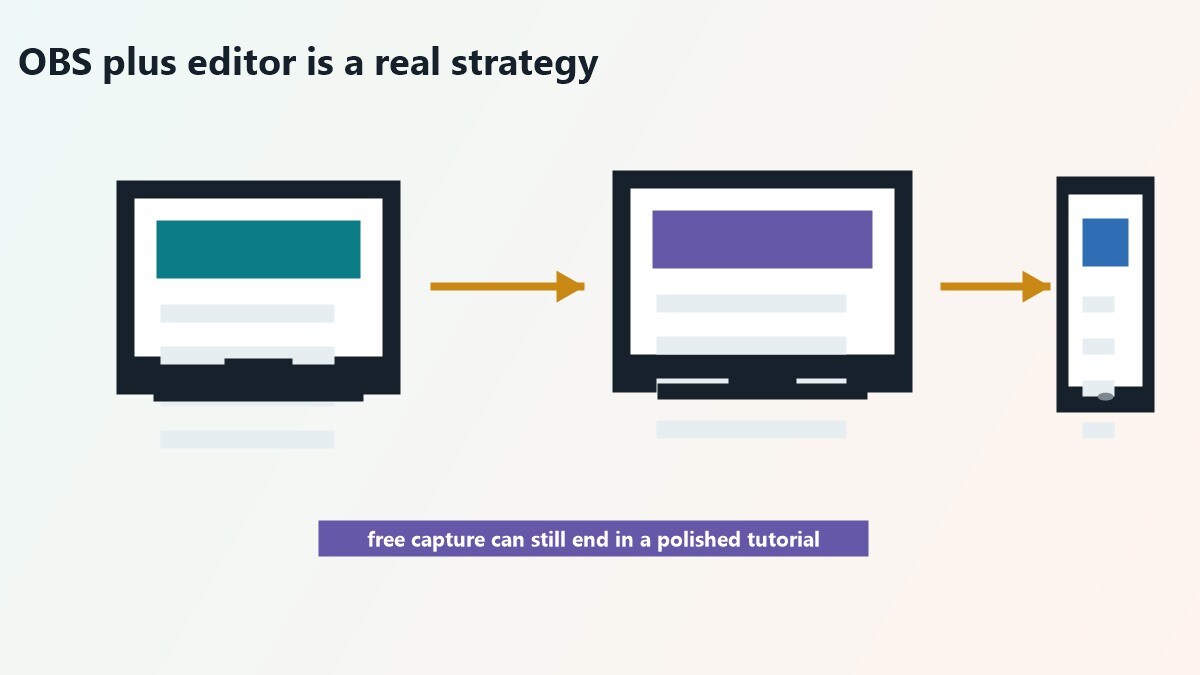 OBS plus editor is a real strategy

free capture can still end in a polished tutorial